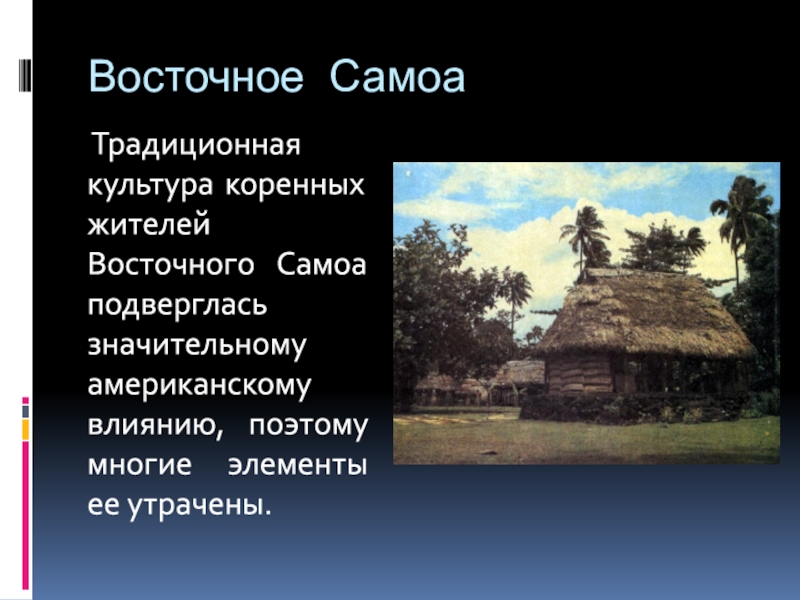 Восточное Самоа

Традиционная культура коренных жителей Восточного Самоа подверглась значительному американскому влиянию, поэтому многие элементы ее утрачены.